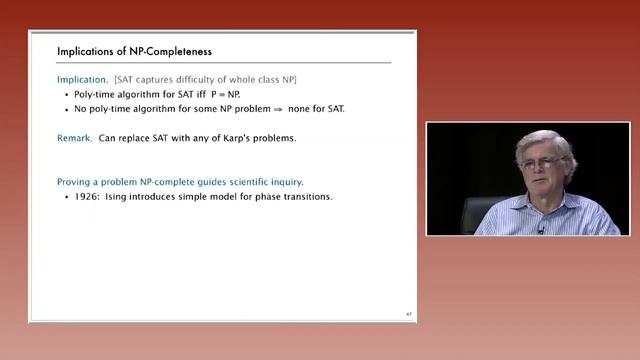 Implications of NP-Completeness

Implication. [SAT captures difficulty of whole class NP]

• Poly-time algorithm for SAT iff P = NP.
• No poly-time algorithm for some NP problem ⇒ none for SAT.

Remark. Can replace SAT with any of Karp's problems.

Proving a problem NP-complete guides scientific inquiry.

• 1926: Ising introduces simple model for phase transitions.

47